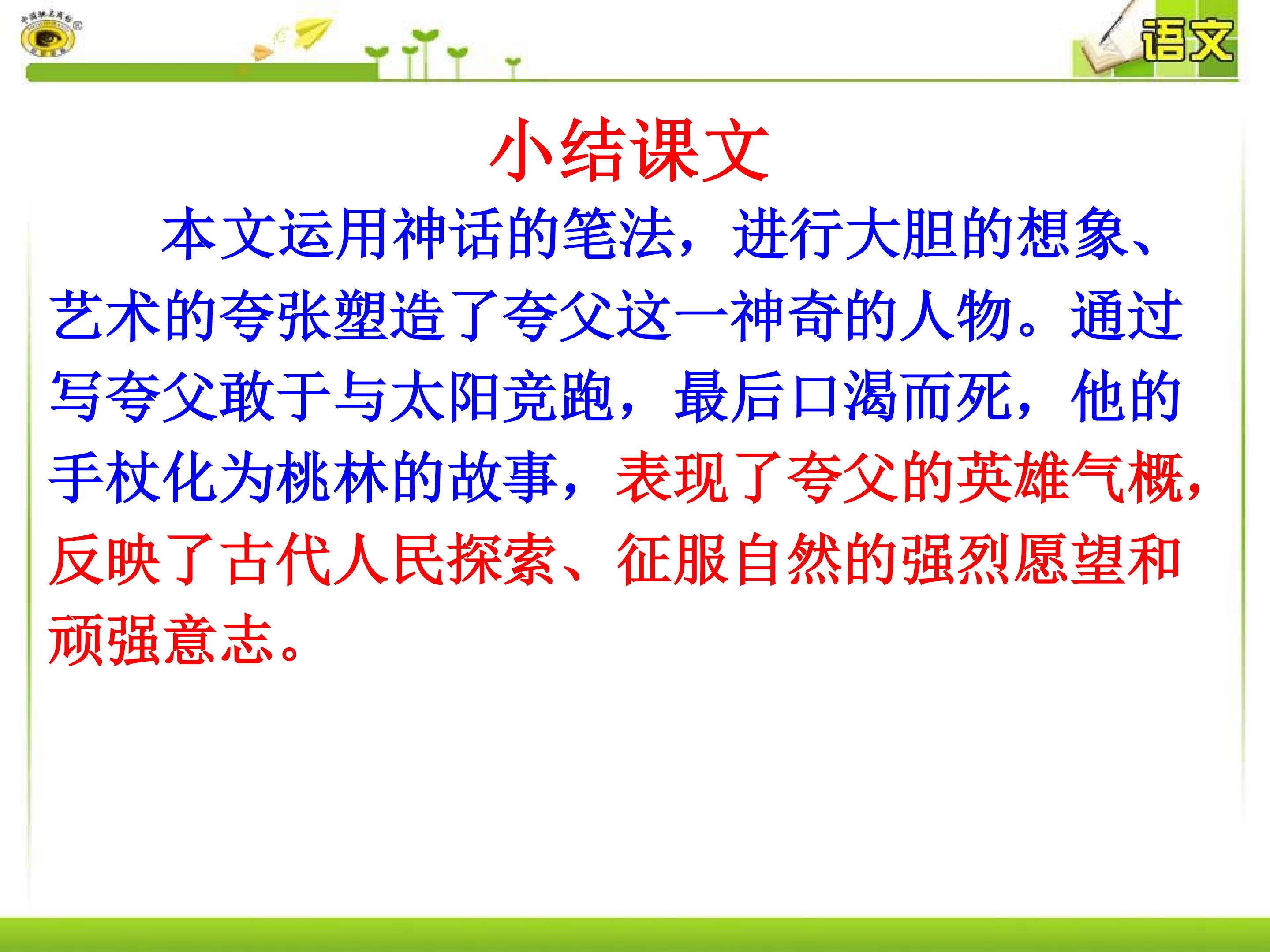 语文

小结课文

本文运用神话的笔法，进行大胆的想象、艺术的夸张塑造了夸父这一神奇的人物。通过写夸父敢于与太阳竞跑，最后口渴而死，他的手杖化为桃林的故事，表现了夸父的英雄气概，反映了古代人民探索、征服自然的强烈愿望和顽强意志。